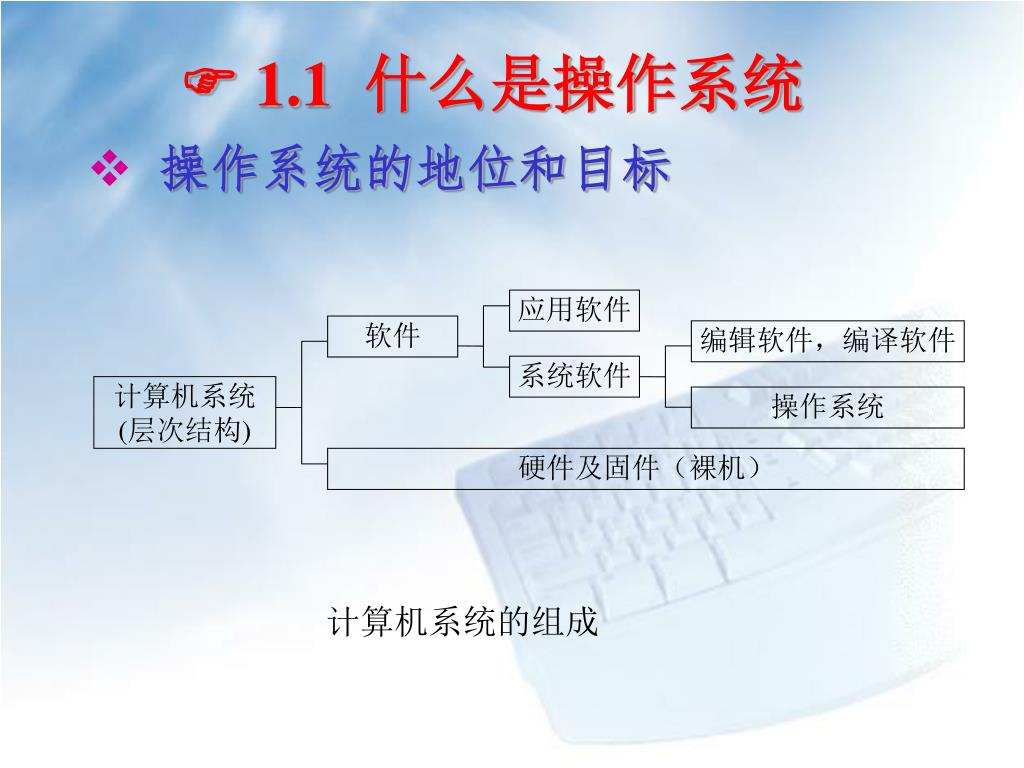 ☞ 1.1 什么是操作系统

❖ 操作系统的地位和目标

计算机系统
(层次结构)

软件

应用软件

系统软件

编辑软件，编译软件

操作系统

硬件及固件（裸机）

计算机系统的组成